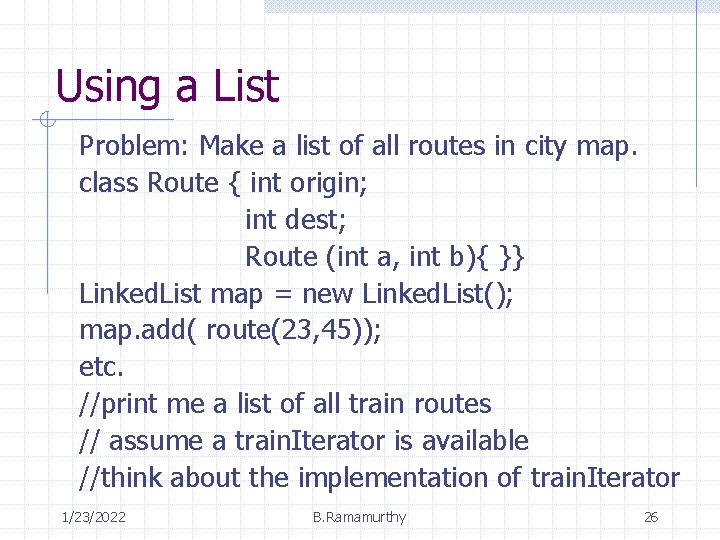 Using a List

Problem: Make a list of all routes in city map.
class Route { int origin;
int dest;
Route (int a, int b){ }}
LinkedList map = new LinkedList();
map.add( route(23,45));
etc.
//print me a list of all train routes
// assume a trainIterator is available
//think about the implementation of trainIterator

1/23/2022 B.Ramamurthy 26